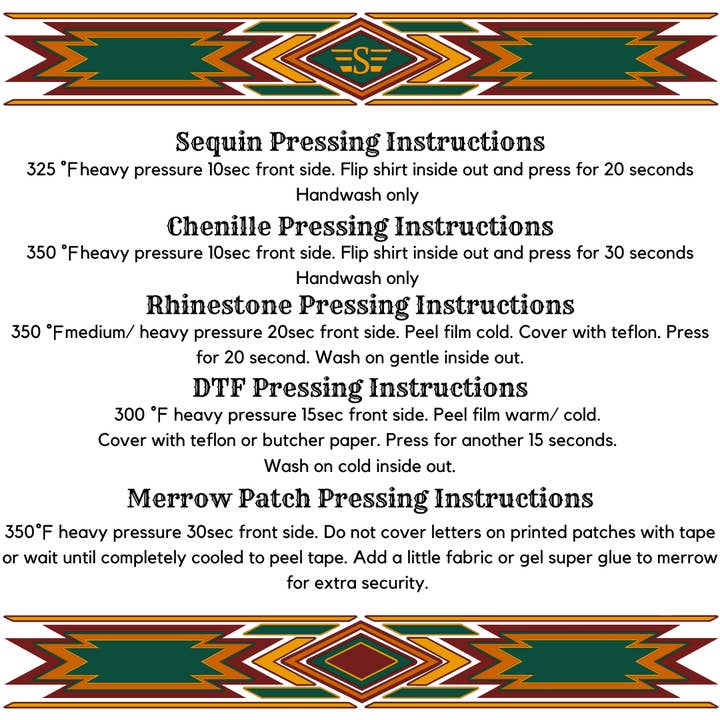 S

Sequin Pressing Instructions
325 °Fheavy pressure 10sec front side. Flip shirt inside out and press for 20 seconds
Handwash only

Chenille Pressing Instructions
350 °Fheavy pressure 10sec front side. Flip shirt inside out and press for 30 seconds
Handwash only

Rhinestone Pressing Instructions
350 °Fmedium/ heavy pressure 20sec front side. Peel film cold. Cover with teflon. Press for 20 second. Wash on gentle inside out.

DTF Pressing Instructions
300 °F heavy pressure 15sec front side. Peel film warm/ cold.
Cover with teflon or butcher paper. Press for another 15 seconds.
Wash on cold inside out.

Merrow Patch Pressing Instructions
350°F heavy pressure 30sec front side. Do not cover letters on printed patches with tape or wait until completely cooled to peel tape. Add a little fabric or gel super glue to merrow for extra security.